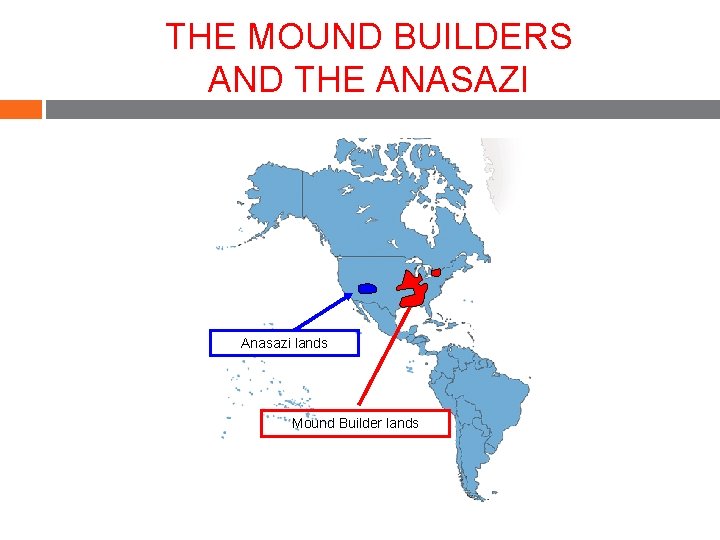 THE MOUND BUILDERS AND THE ANASAZI

Anasazi lands

Mound Builder lands